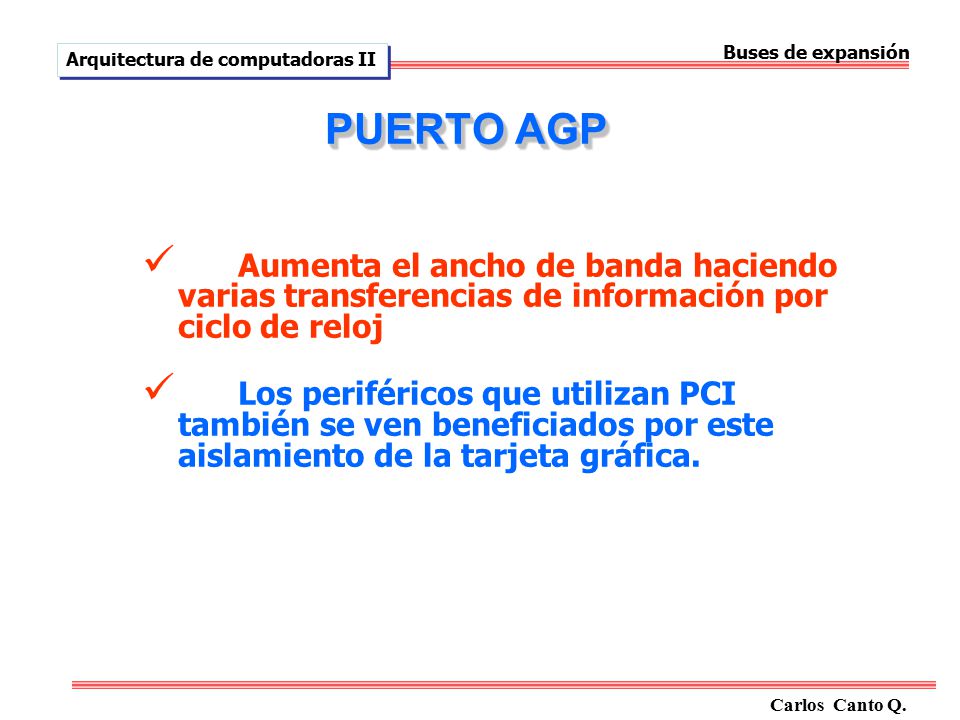 Arquitectura de computadoras II

Buses de expansión

PUERTO AGP

✓ Aumenta el ancho de banda haciendo varias transferencias de información por ciclo de reloj

✓ Los periféricos que utilizan PCI también se ven beneficiados por este aislamiento de la tarjeta gráfica.

Carlos Canto Q.